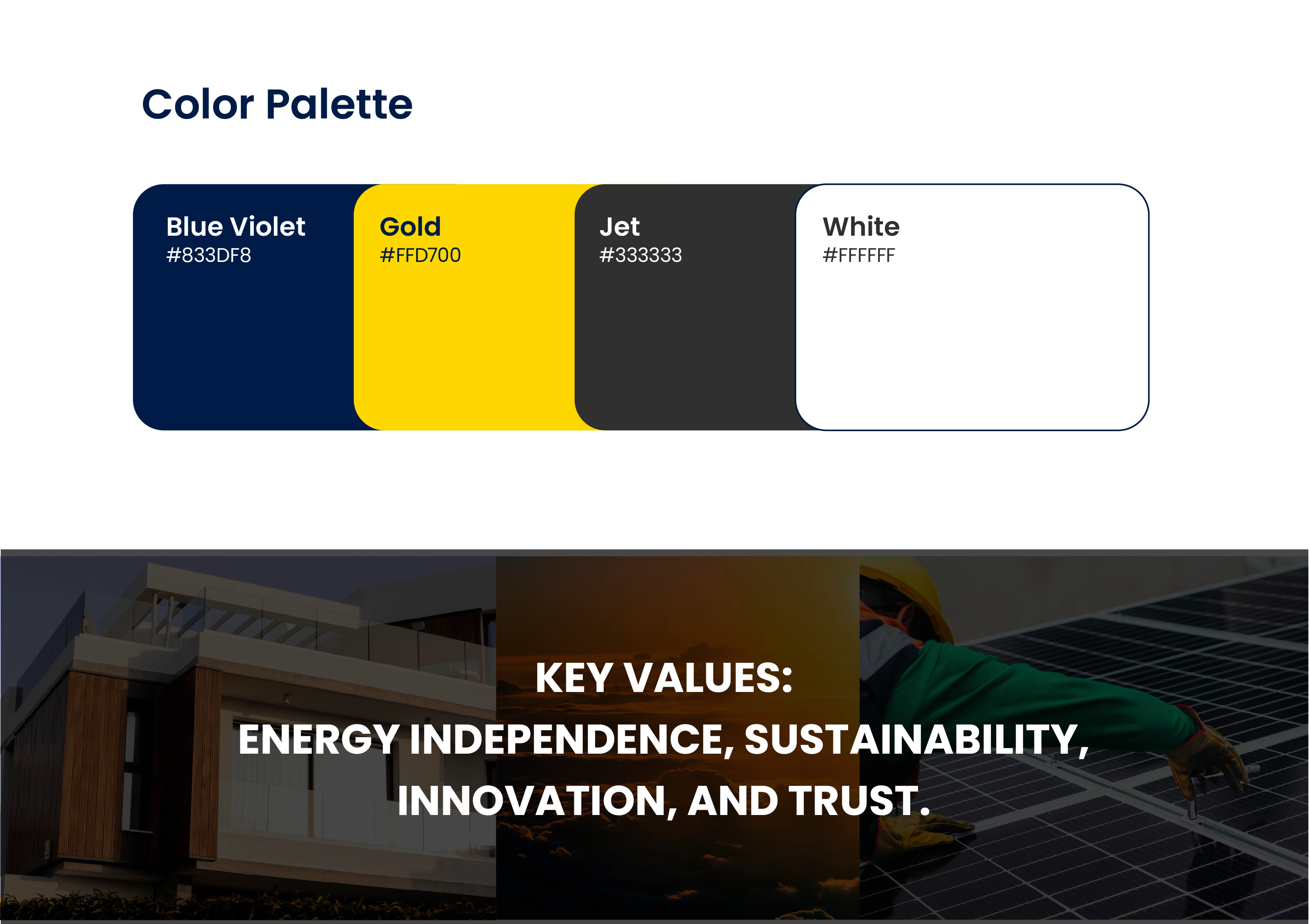 Color Palette

Blue Violet
#833DF8

Gold
#FFD700

Jet
#333333

White
#FFFFFF

KEY VALUES:
ENERGY INDEPENDENCE, SUSTAINABILITY, INNOVATION, AND TRUST.